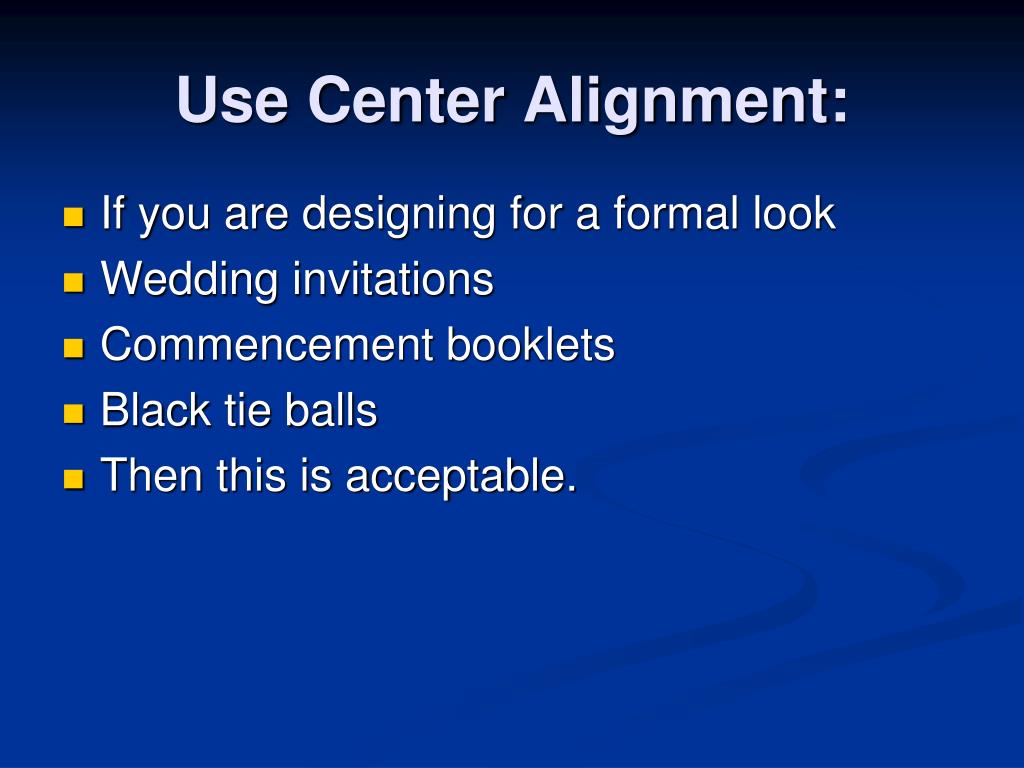 Use Center Alignment:

- If you are designing for a formal look
- Wedding invitations
- Commencement booklets
- Black tie balls
- Then this is acceptable.